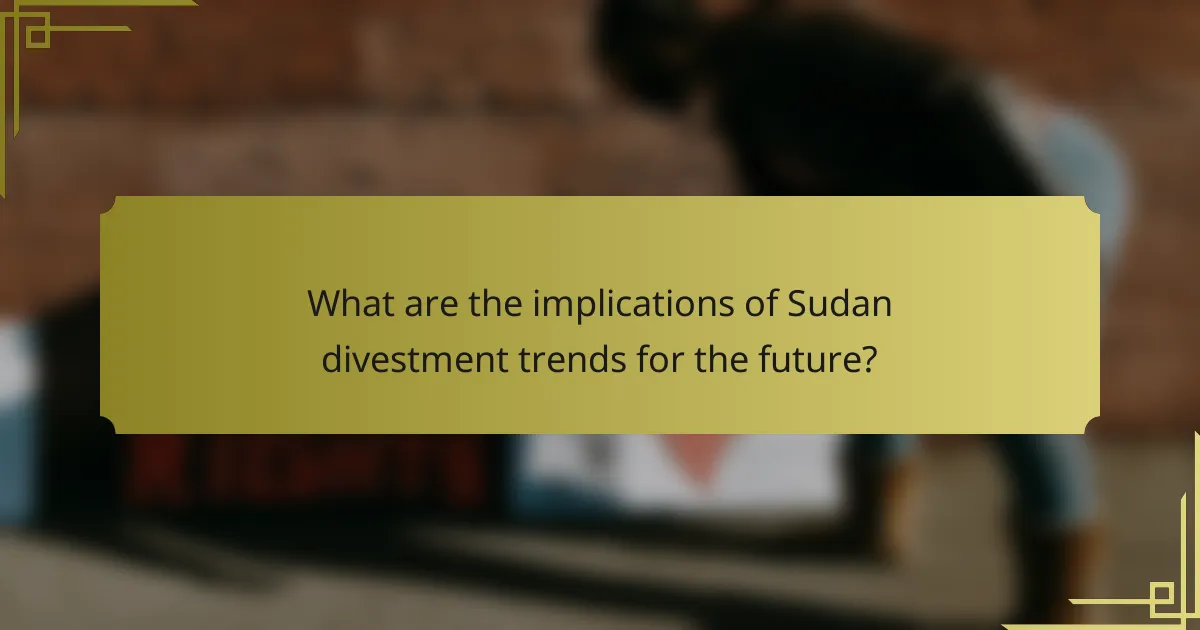 What are the implications of Sudan divestment trends for the future?